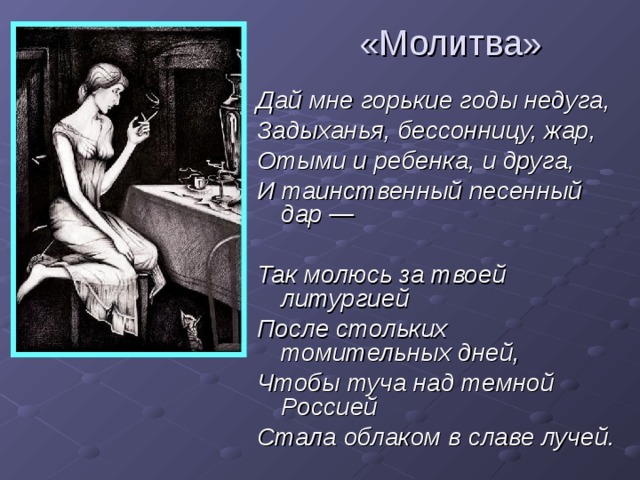 «Молитва»

Дай мне горькие годы недуга,
Задыханья, бессонницу, жар,
Отыми и ребенка, и друга,
И таинственный песенный дар —

Так молюсь за твоей литургией
После стольких томительных дней,
Чтобы туча над темной Россией
Стала облаком в славе лучей.